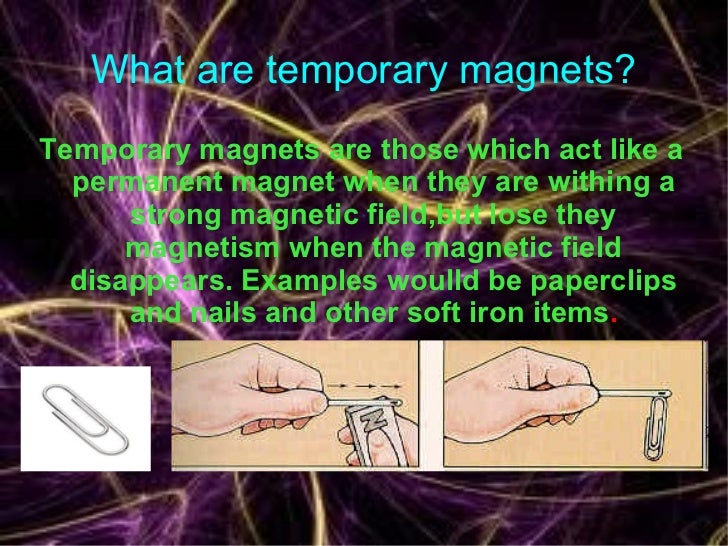 What are temporary magnets?

Temporary magnets are those which act like a permanent magnet when they are withing a strong magnetic field,but lose they magnetism when the magnetic field disappears. Examples woulld be paperclips and nails and other soft iron items.

N